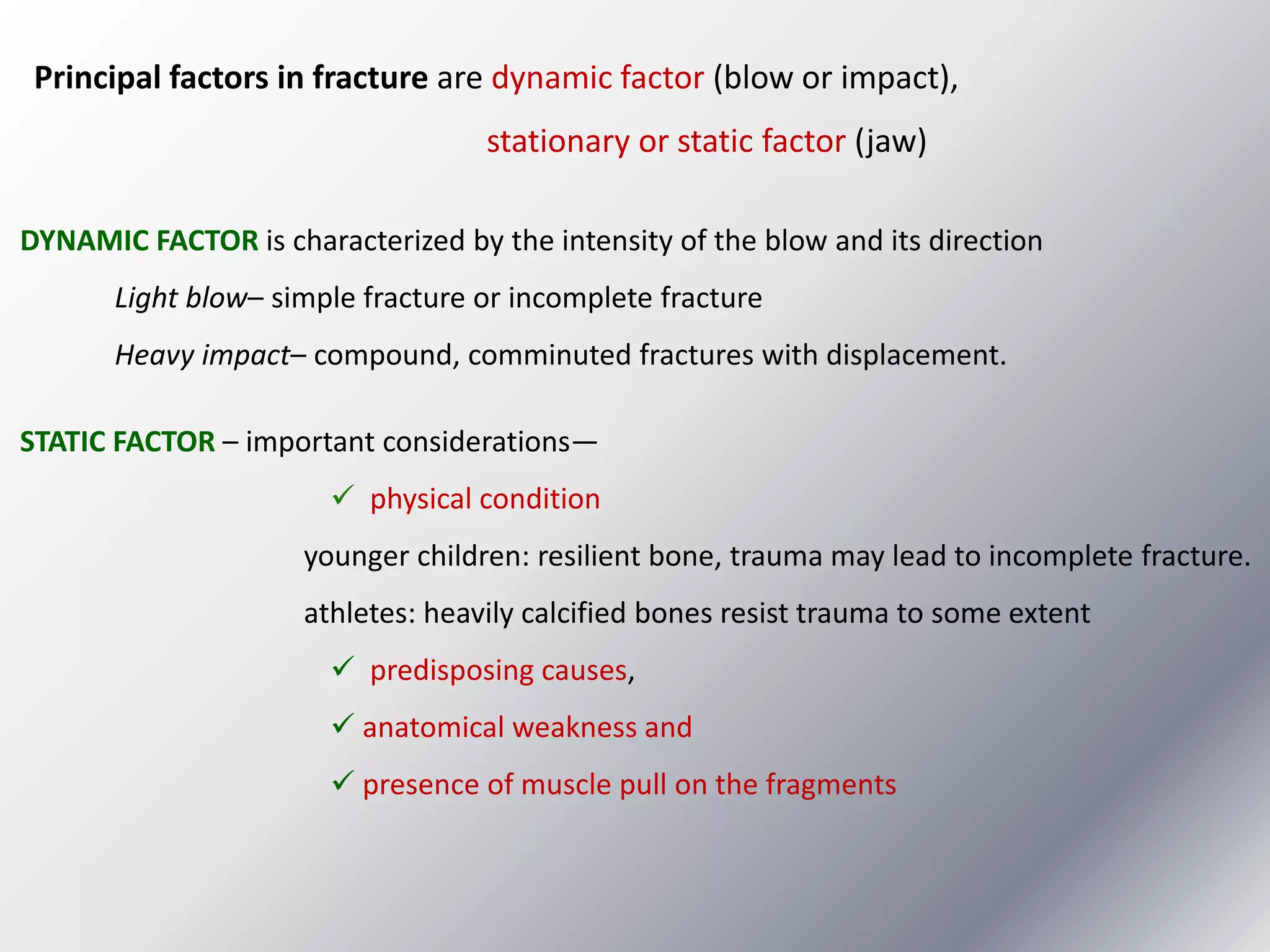 Principal factors in fracture are dynamic factor (blow or impact),

stationary or static factor (jaw)

DYNAMIC FACTOR is characterized by the intensity of the blow and its direction

Light blow– simple fracture or incomplete fracture

Heavy impact– compound, comminuted fractures with displacement.

STATIC FACTOR – important considerations—

✓ physical condition

younger children: resilient bone, trauma may lead to incomplete fracture.

athletes: heavily calcified bones resist trauma to some extent

✓ predisposing causes,

✓ anatomical weakness and

✓ presence of muscle pull on the fragments